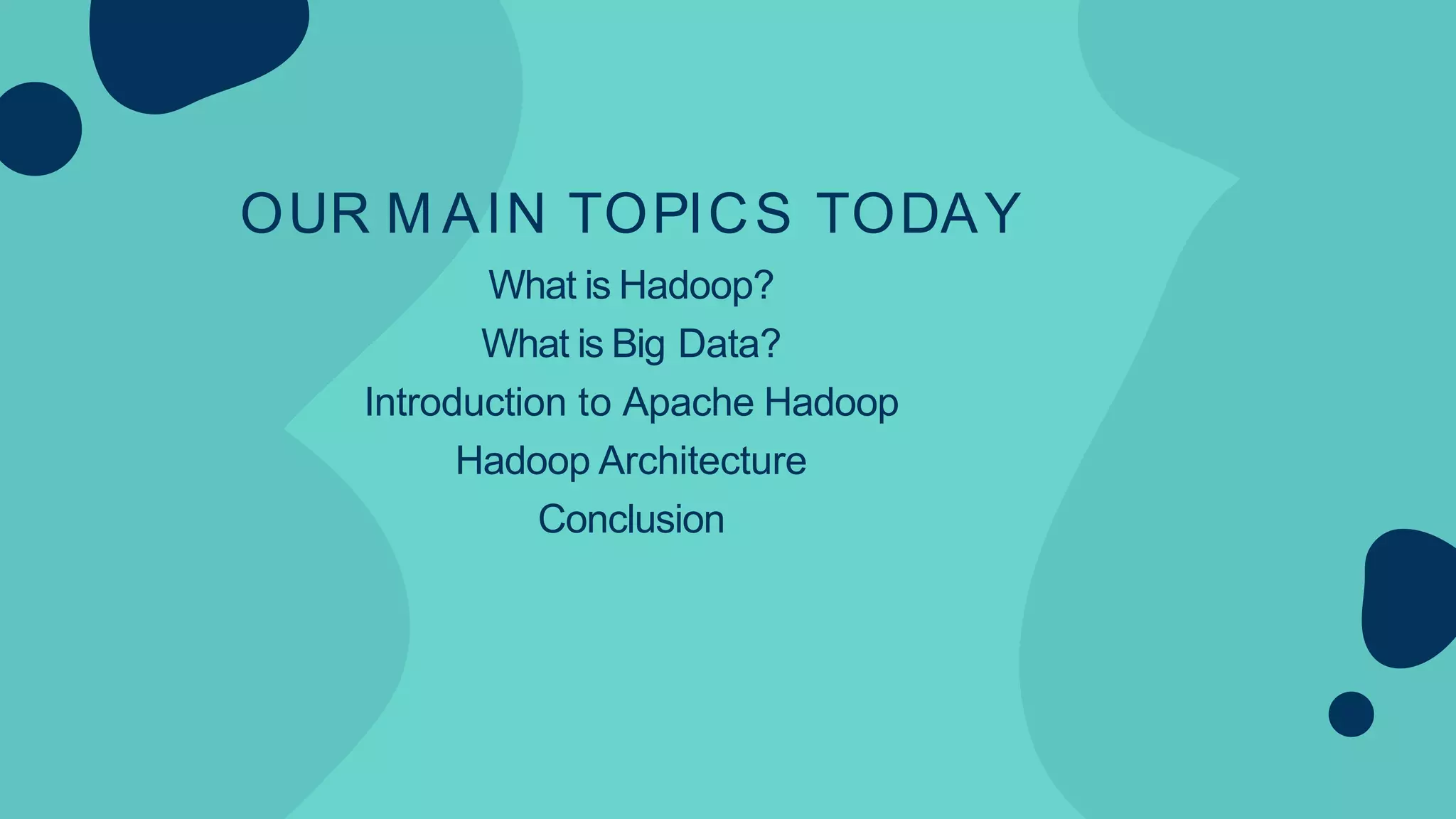 OUR MAIN TOPICS TODAY

What is Hadoop?

What is Big Data?

Introduction to Apache Hadoop

Hadoop Architecture

Conclusion